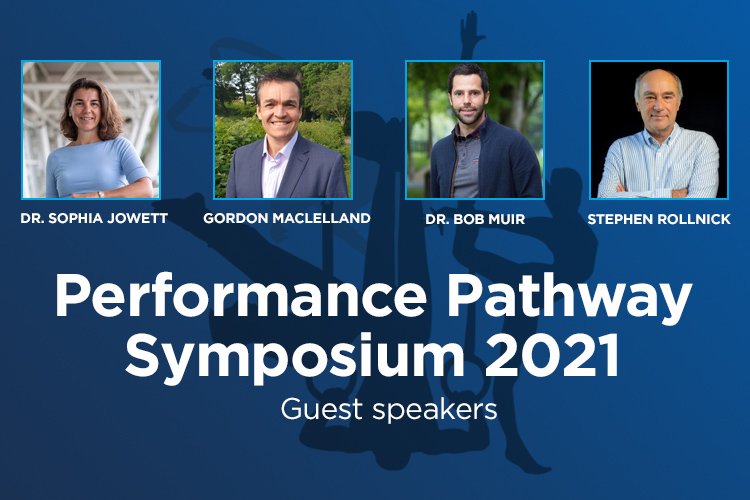 DR. SOPHIA JOWETT

GORDON MACLELLAND

DR. BOB MUIR

STEPHEN ROLLNICK

Performance Pathway Symposium 2021

Guest speakers